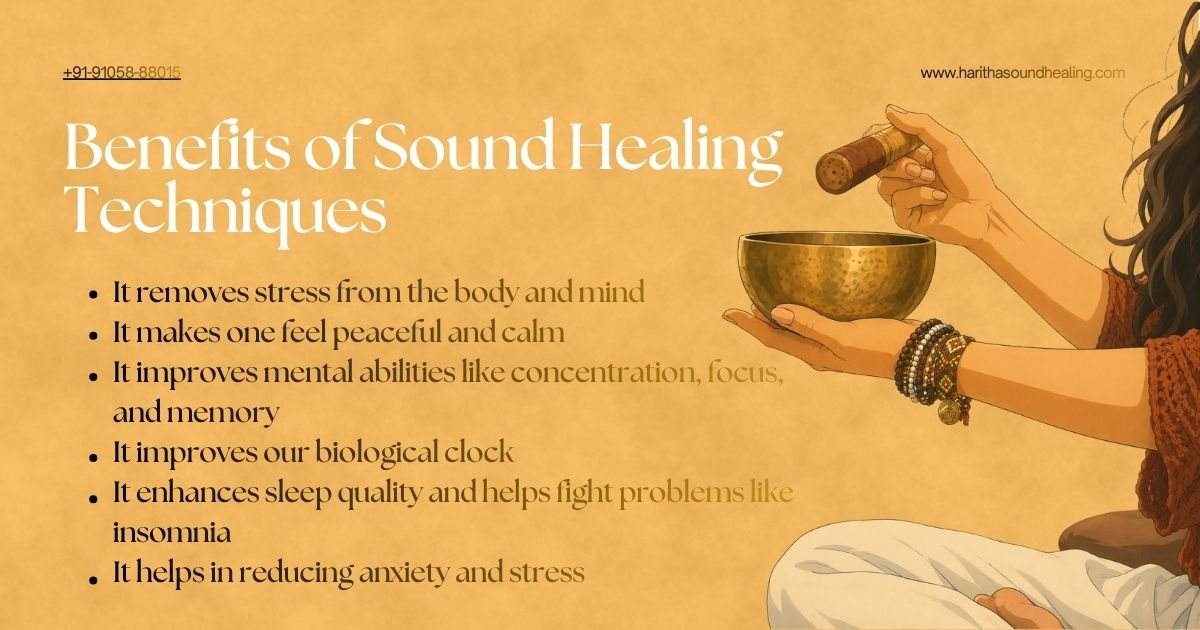 +91-91058-88015

www.harithasoundhealing.com

Benefits of Sound Healing Techniques

- It removes stress from the body and mind
- It makes one feel peaceful and calm
- It improves mental abilities like concentration, focus, and memory
- It improves our biological clock
- It enhances sleep quality and helps fight problems like insomnia
- It helps in reducing anxiety and stress